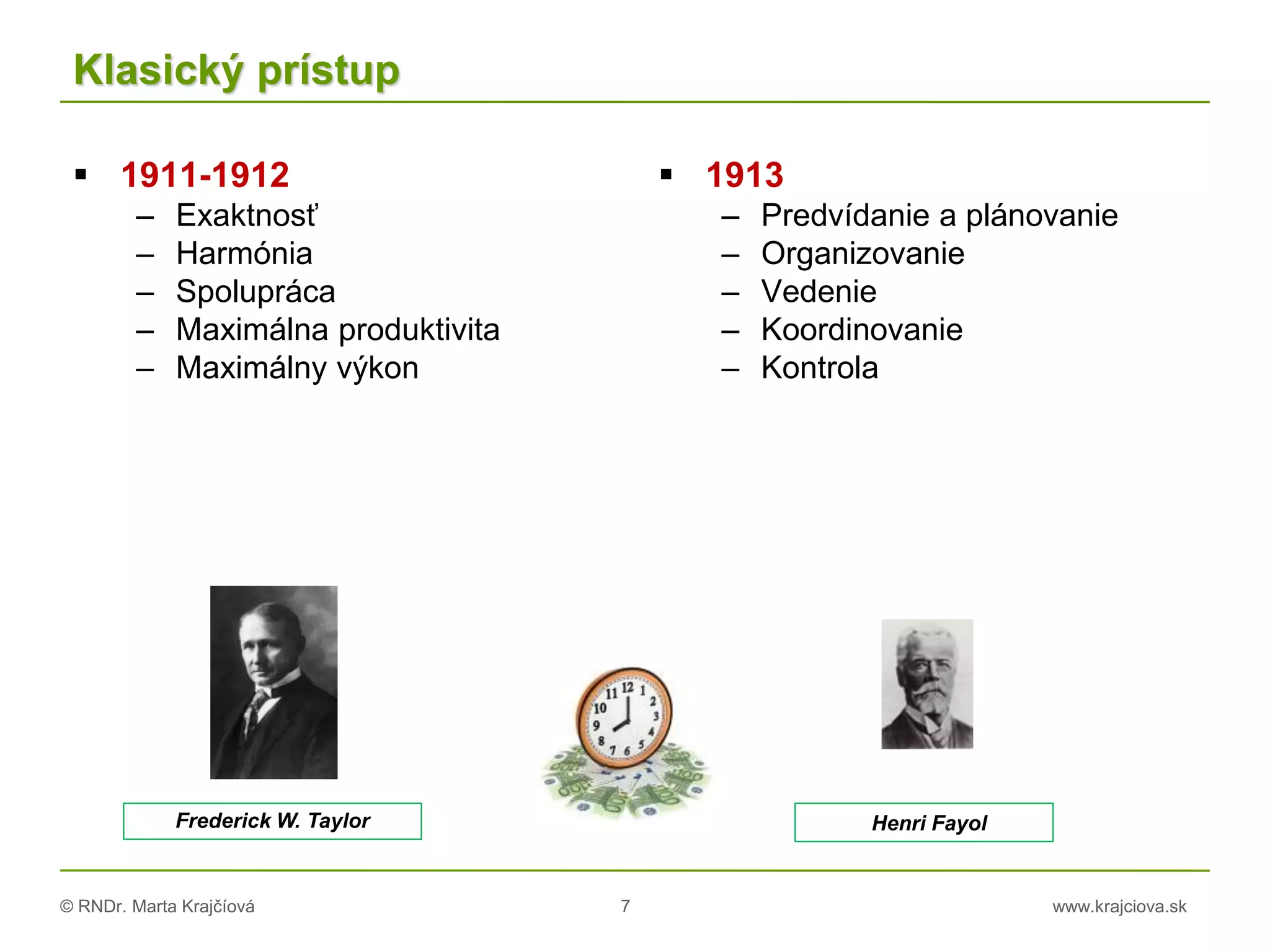 Klasický prístup

▪ 1911-1912
– Exaktnosť
– Harmónia
– Spolupráca
– Maximálna produktivita
– Maximálny výkon

▪ 1913
– Predvídanie a plánovanie
– Organizovanie
– Vedenie
– Koordinovanie
– Kontrola

Frederick W. Taylor

11 12 1 2 3 4 5 6 7 8 9 10

Henri Fayol

© RNDr. Marta Krajčíová 7 www.krajciova.sk